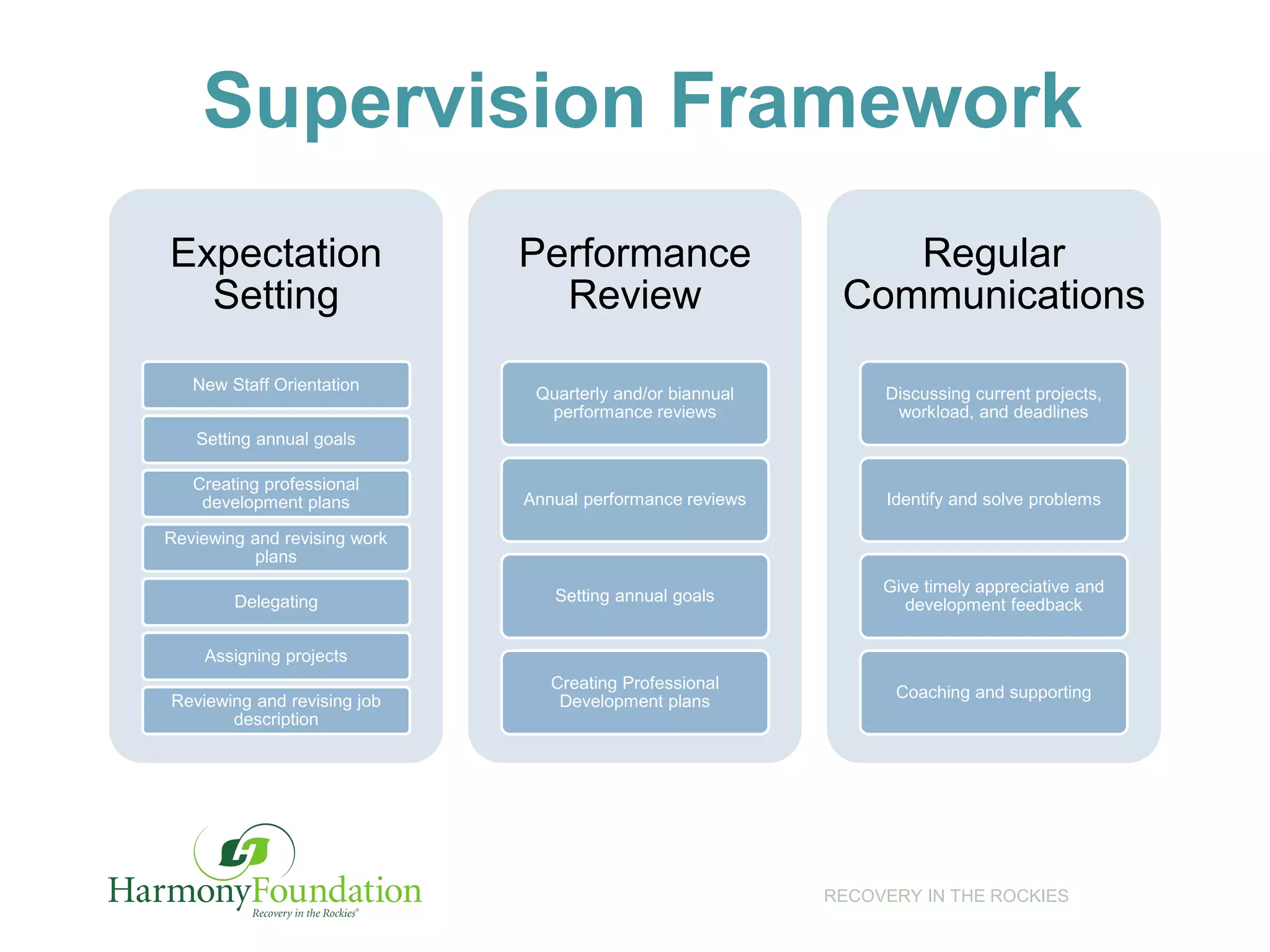 Supervision Framework

Expectation Setting

New Staff Orientation

Setting annual goals

Creating professional development plans

Reviewing and revising work plans

Delegating

Assigning projects

Reviewing and revising job description

Performance Review

Quarterly and/or biannual performance reviews

Annual performance reviews

Setting annual goals

Creating Professional Development plans

Regular Communications

Discussing current projects, workload, and deadlines

Identify and solve problems

Give timely appreciative and development feedback

Coaching and supporting

HarmonyFoundation
Recovery in the Rockies®

RECOVERY IN THE ROCKIES